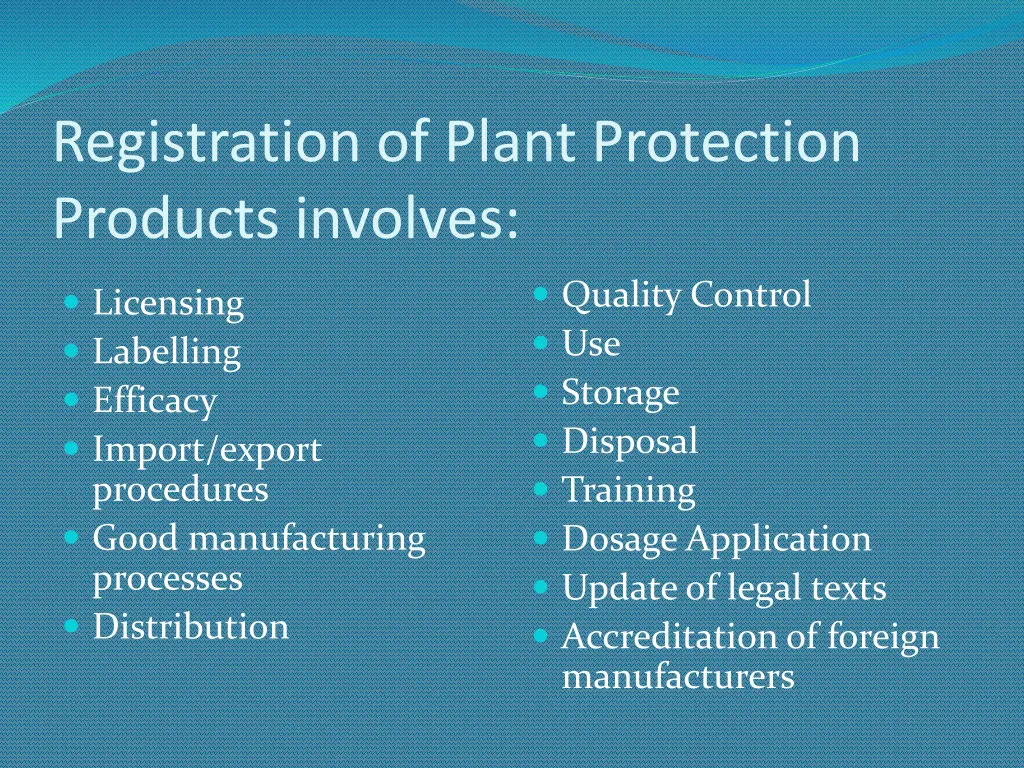 Registration of Plant Protection Products involves:

- Licensing
- Labelling
- Efficacy
- Import/export procedures
- Good manufacturing processes
- Distribution

- Quality Control
- Use
- Storage
- Disposal
- Training
- Dosage Application
- Update of legal texts
- Accreditation of foreign manufacturers